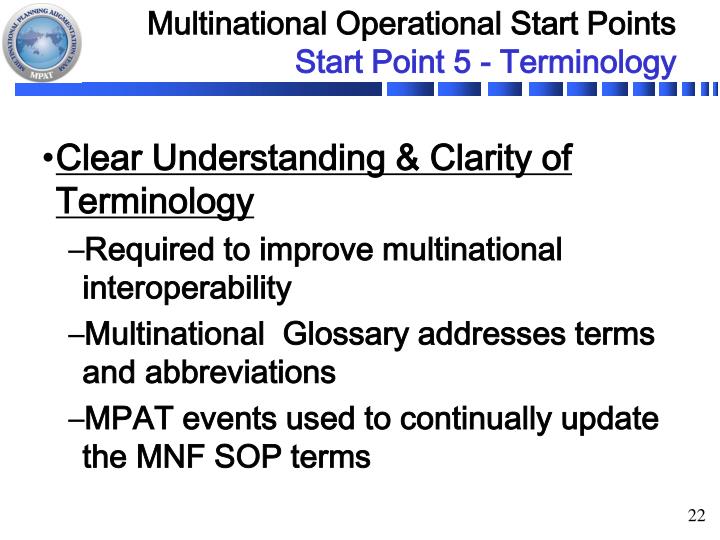 MULTINATIONAL PLANNING AUGMENTATION TEAM
MPAT

Multinational Operational Start Points
Start Point 5 - Terminology

•Clear Understanding & Clarity of Terminology
–Required to improve multinational interoperability
–Multinational Glossary addresses terms and abbreviations
–MPAT events used to continually update the MNF SOP terms

22